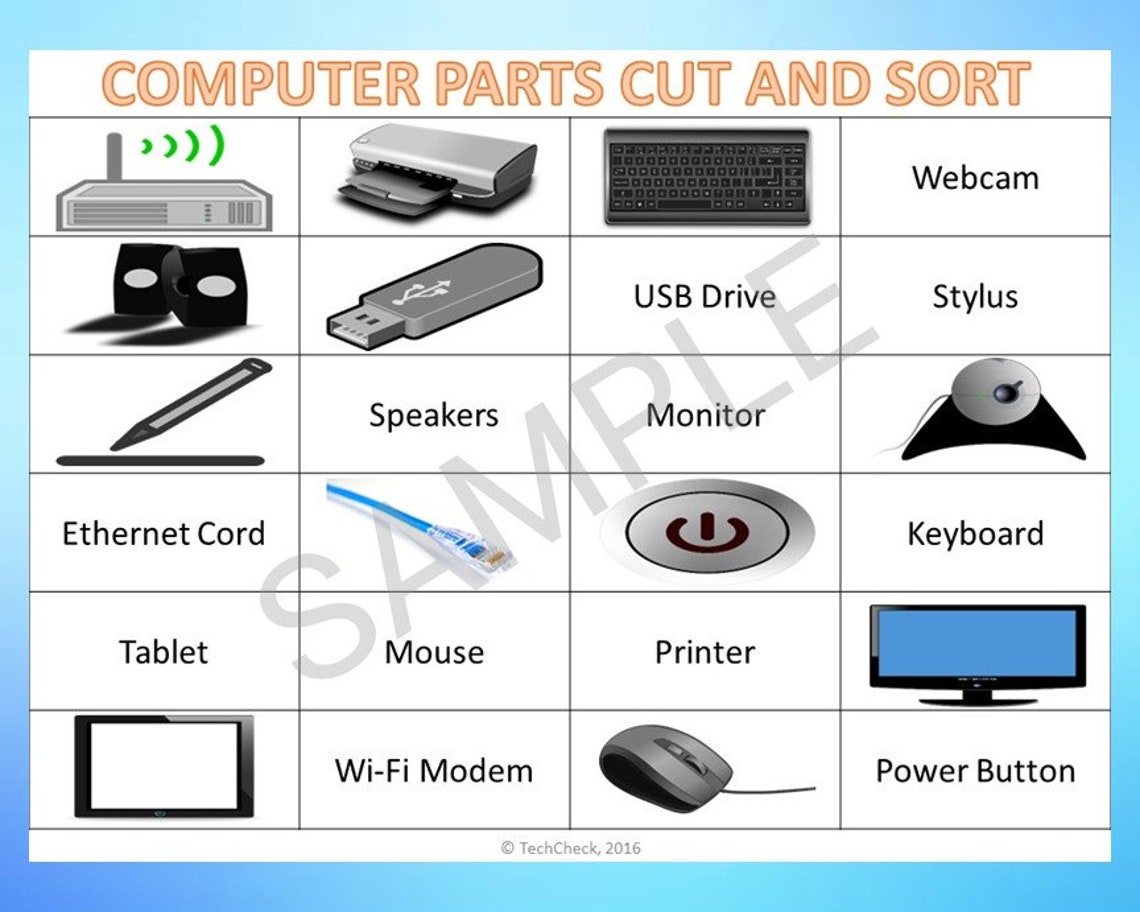 COMPUTER PARTS CUT AND SORT

| | | | |
|---|---|---|---|
| | | | Webcam |
| | | USB Drive | Stylus |
| | Speakers | Monitor | |
| Ethernet Cord | | | Keyboard |
| Tablet | Mouse | Printer | |
| | Wi-Fi Modem | | Power Button |

SAMPLE

© TechCheck, 2016